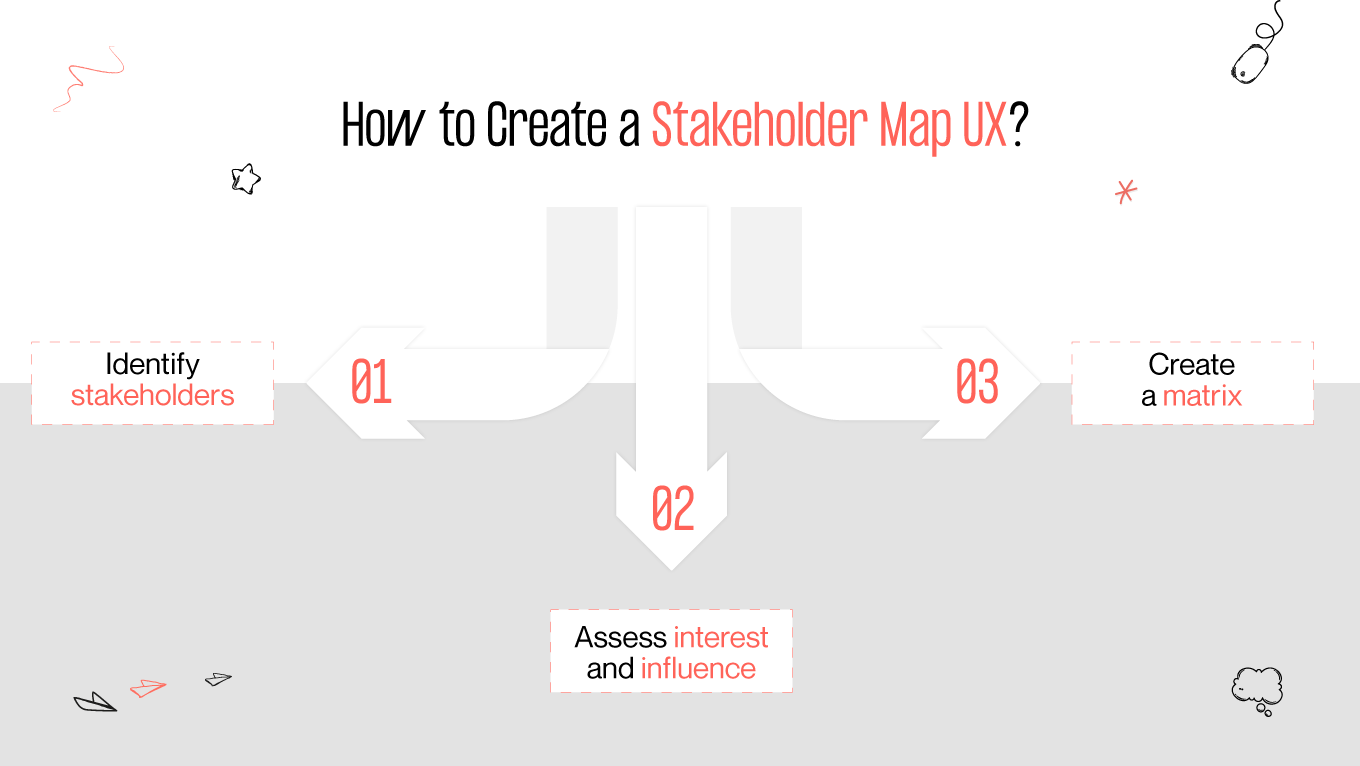 How to Create a Stakeholder Map UX?

01

Identify stakeholders

02

Assess interest and influence

03

Create a matrix